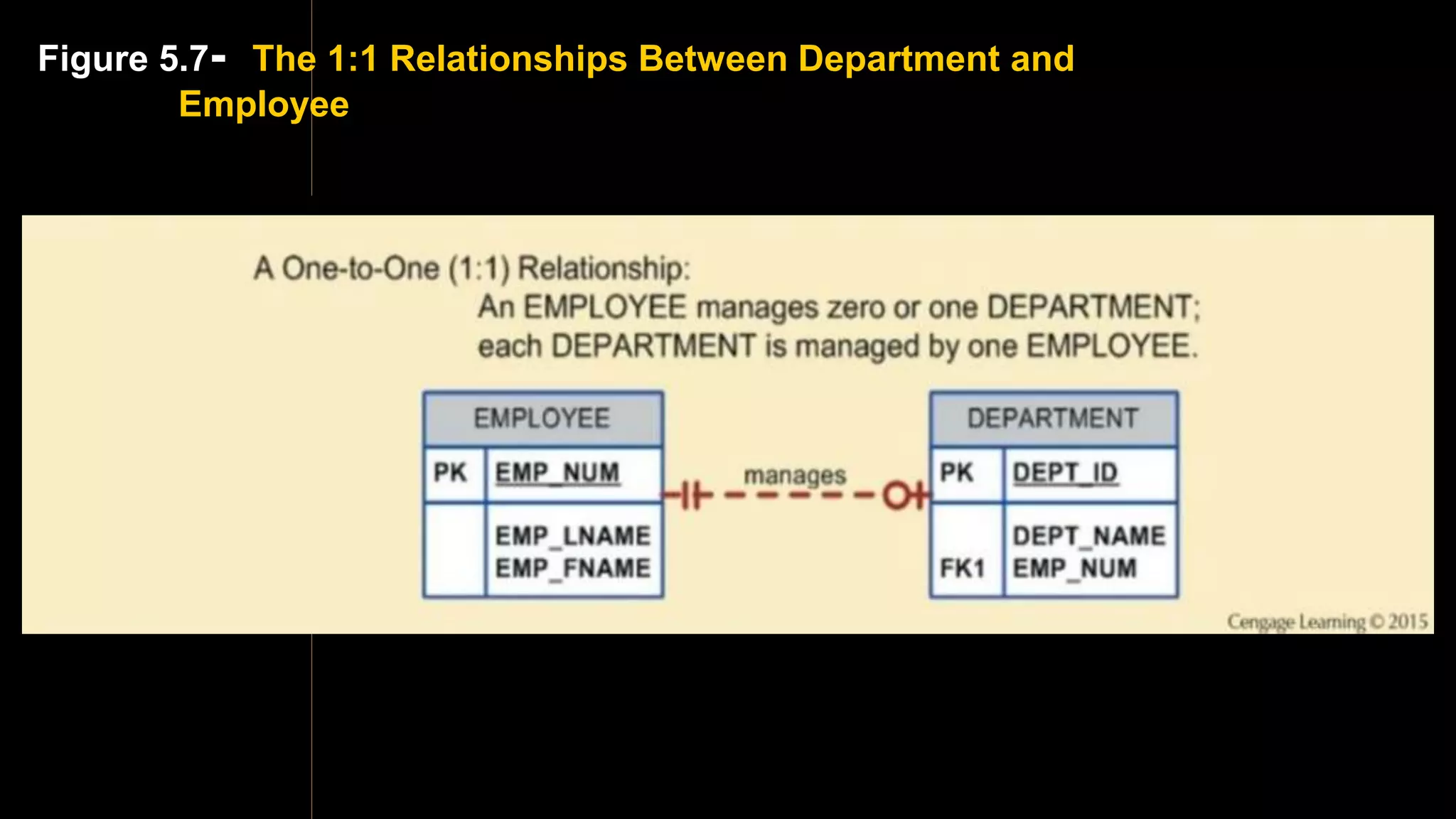 Figure 5.7- The 1:1 Relationships Between Department and Employee

A One-to-One (1:1) Relationship:
An EMPLOYEE manages zero or one DEPARTMENT; each DEPARTMENT is managed by one EMPLOYEE.

| EMPLOYEE | |
|---|---|
| PK | EMP_NUM |
| | EMP_LNAME EMP_FNAME |

manages

| DEPARTMENT | |
|---|---|
| PK | DEPT_ID |
| FK1 | DEPT_NAME EMP_NUM |

Cengage Learning © 2015